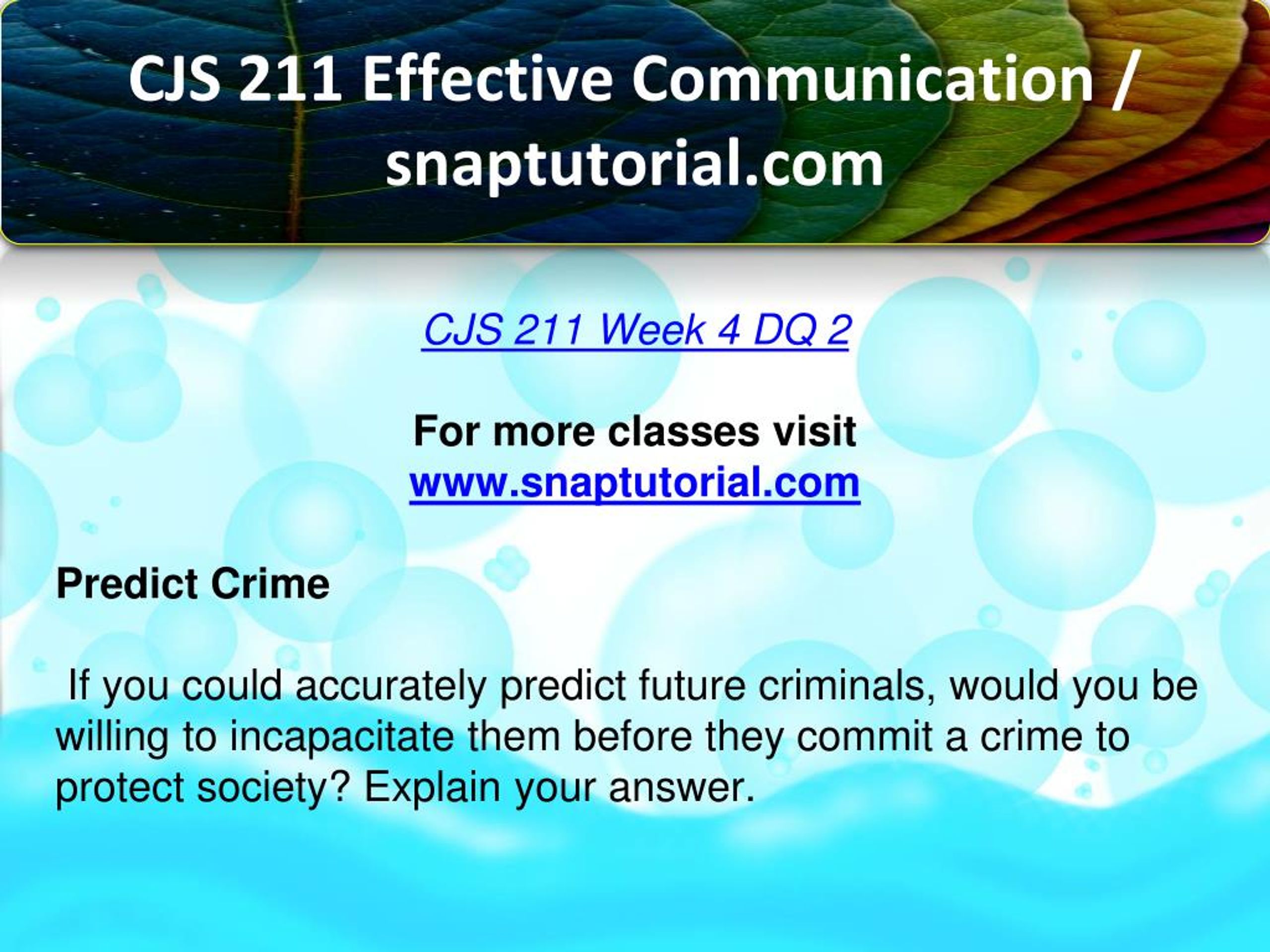 CJS 211 Effective Communication / snaptutorial.com

CJS 211 Week 4 DQ 2

For more classes visit
www.snaptutorial.com

Predict Crime

If you could accurately predict future criminals, would you be willing to incapacitate them before they commit a crime to protect society? Explain your answer.